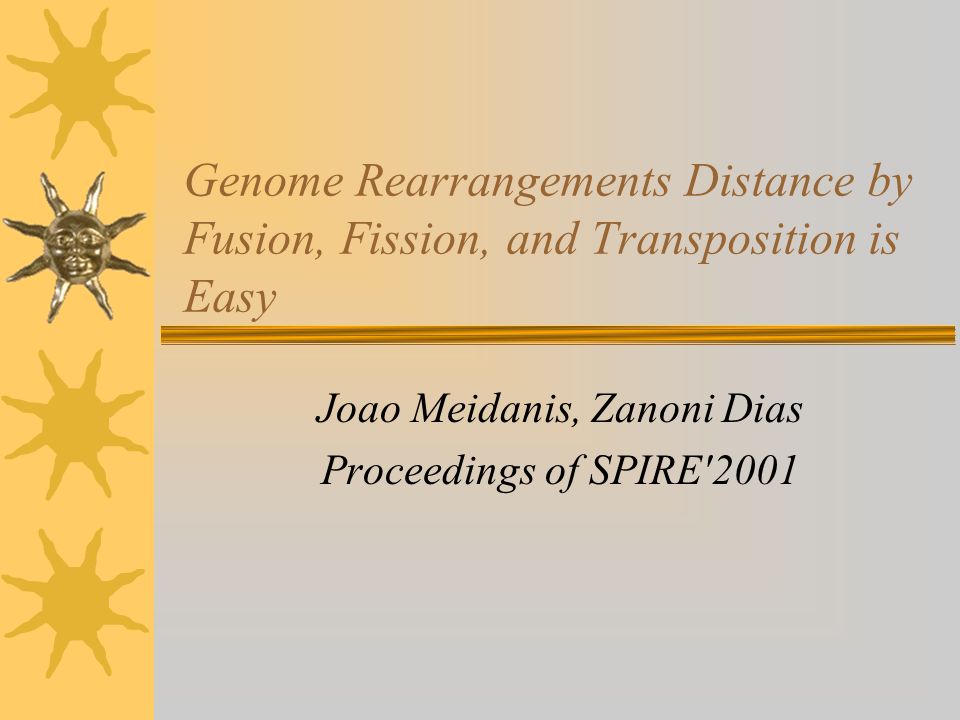 Genome Rearrangements Distance by Fusion, Fission, and Transposition is Easy

Joao Meidanis, Zanoni Dias

Proceedings of SPIRE'2001